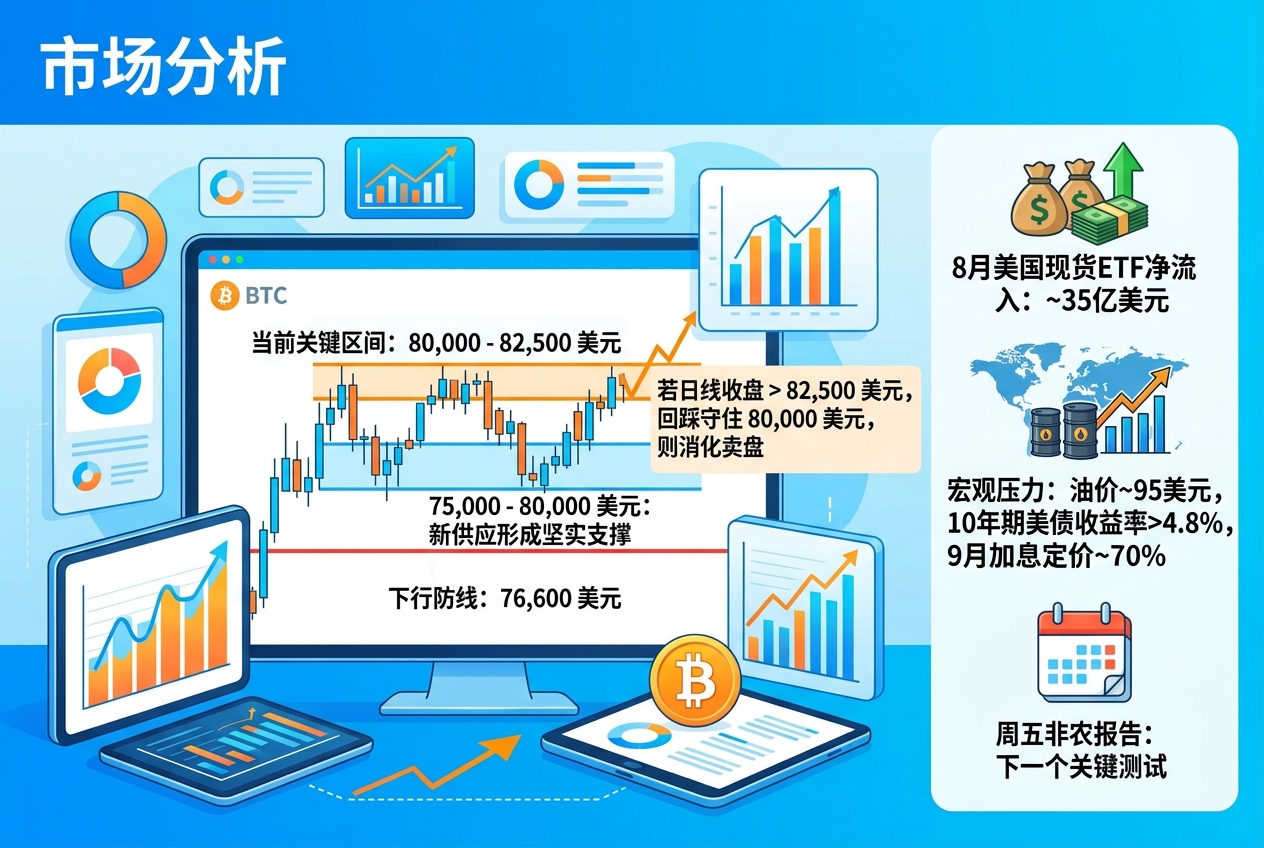 市场分析

BTC

当前关键区间：80,000 - 82,500 美元

若日线收盘 > 82,500 美元，回踩守住 80,000 美元，则消化卖盘

75,000 - 80,000 美元：新供应形成坚实支撑

下行防线：76,600 美元

8月美国现货ETF净流入：~35亿美元

宏观压力：油价~95美元，10年期美债收益率>4.8%，9月加息定价~70%

周五非农报告：下一个关键测试